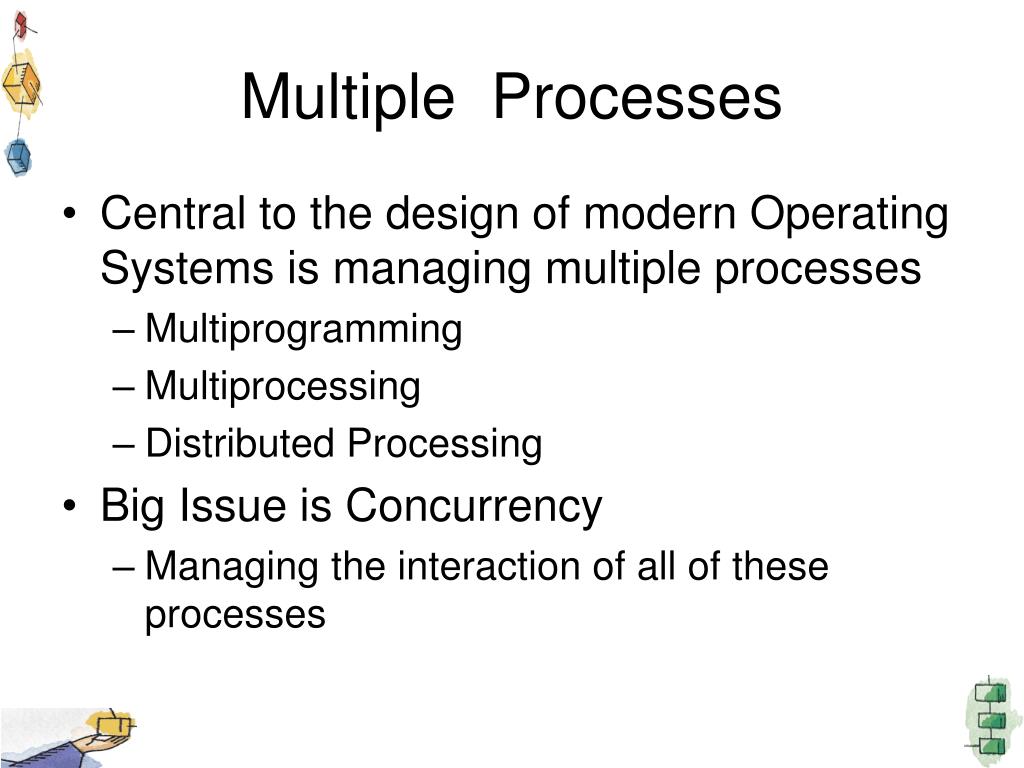 Multiple  Processes

• Central to the design of modern Operating Systems is managing multiple processes
– Multiprogramming
– Multiprocessing
– Distributed Processing
• Big Issue is Concurrency
– Managing the interaction of all of these processes